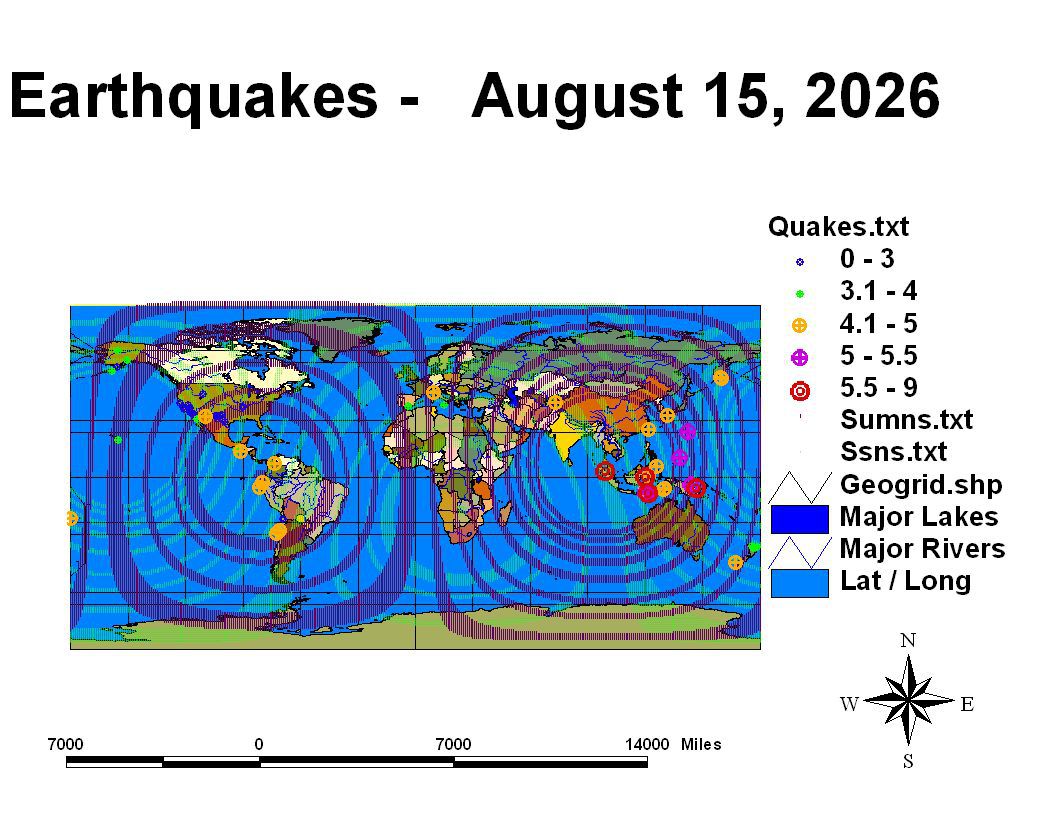 Earthquakes - August 15, 2026

Quakes.txt
0 - 3
3.1 - 4
4.1 - 5
5 - 5.5
5.5 - 9
Sumns.txt
Ssns.txt
Geogrid.shp
Major Lakes
Major Rivers
Lat / Long

N
W E
S

7000 0 7000 14000 Miles